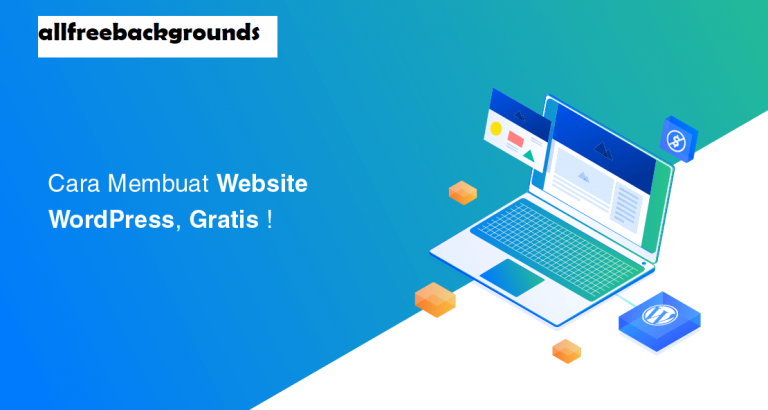 allfreebackgrounds

Cara Membuat Website WordPress, Gratis !